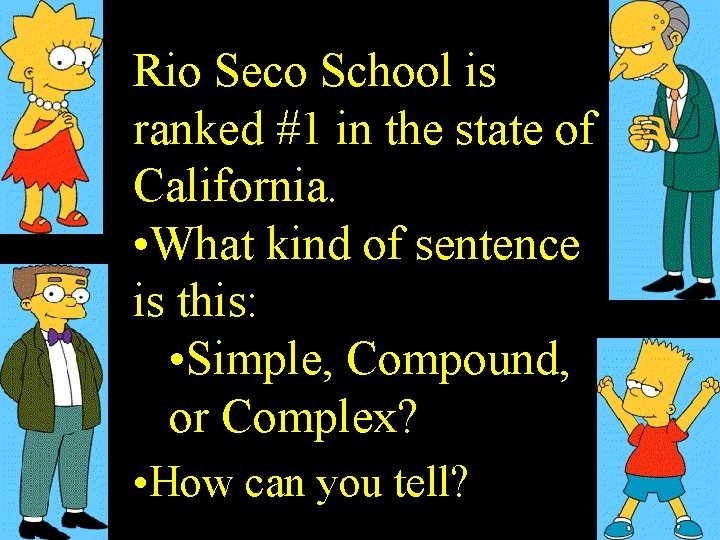 Rio Seco School is ranked #1 in the state of California.

•What kind of sentence is this:

•Simple, Compound, or Complex?

•How can you tell?